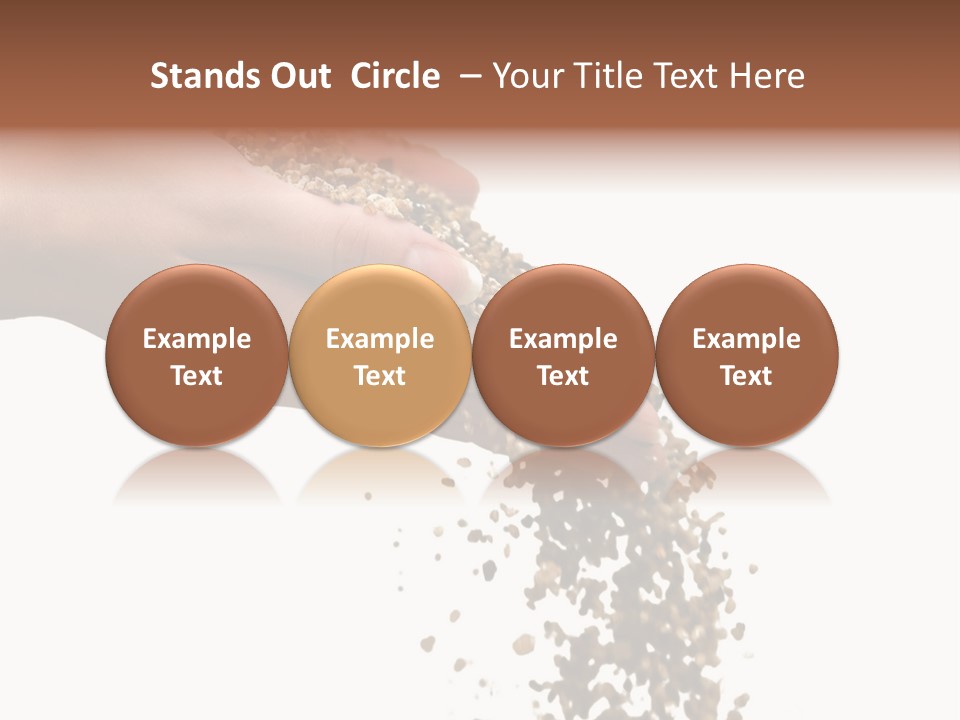 Stands Out Circle – Your Title Text Here

Example Text

Example Text

Example Text

Example Text